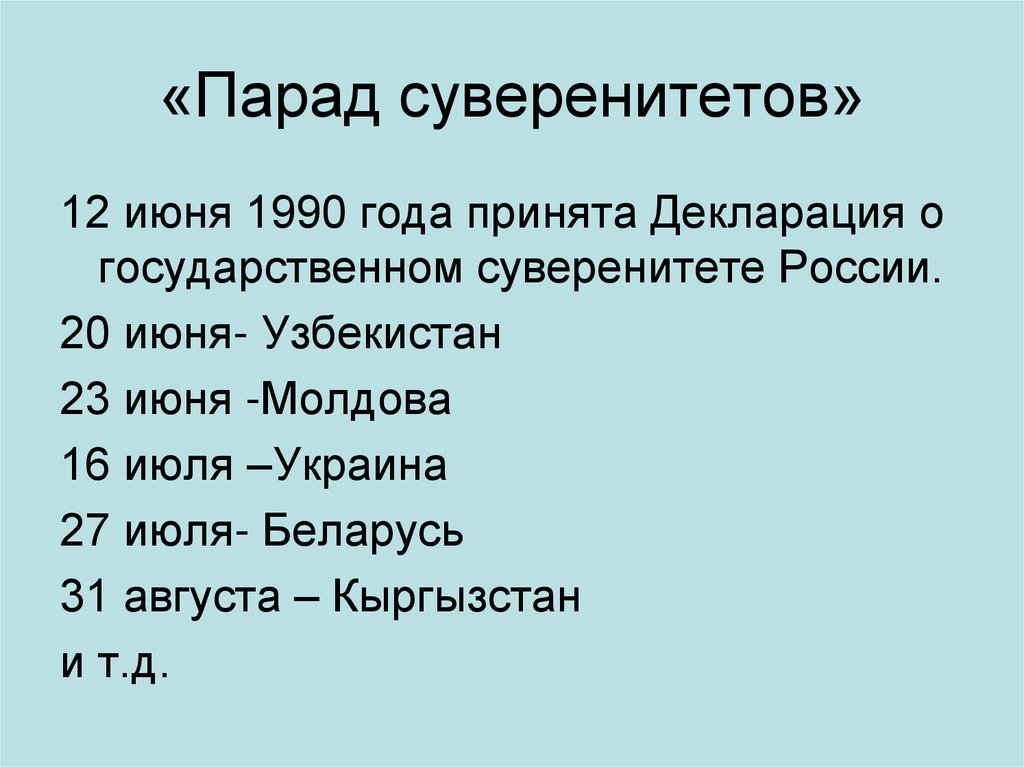 «Парад суверенитетов»

12 июня 1990 года принята Декларация о государственном суверенитете России.

20 июня- Узбекистан

23 июня -Молдова

16 июля –Украина

27 июля- Беларусь

31 августа – Кыргызстан

и т.д.